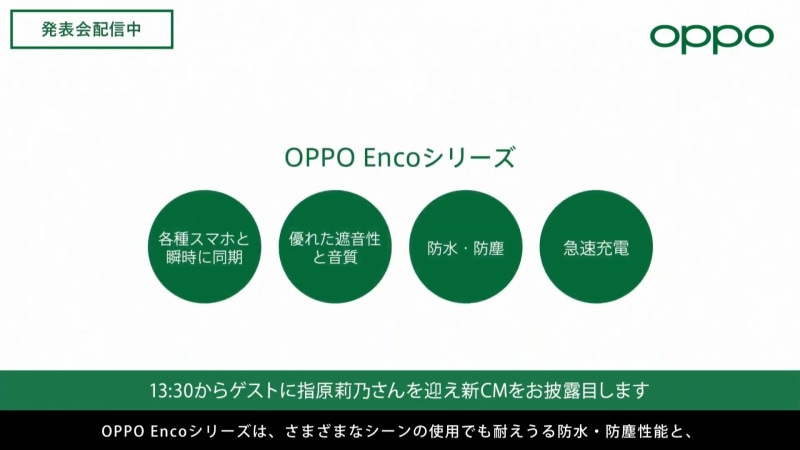 発表会配信中

oppo

OPPO Encoシリーズ

各種スマホと瞬時に同期

優れた遮音性と音質

防水・防塵

急速充電

13:30からゲストに指原莉乃さんを迎え新CMをお披露目します

OPPO Encoシリーズは、さまざまなシーンの使用でも耐えうる防水・防塵性能と、